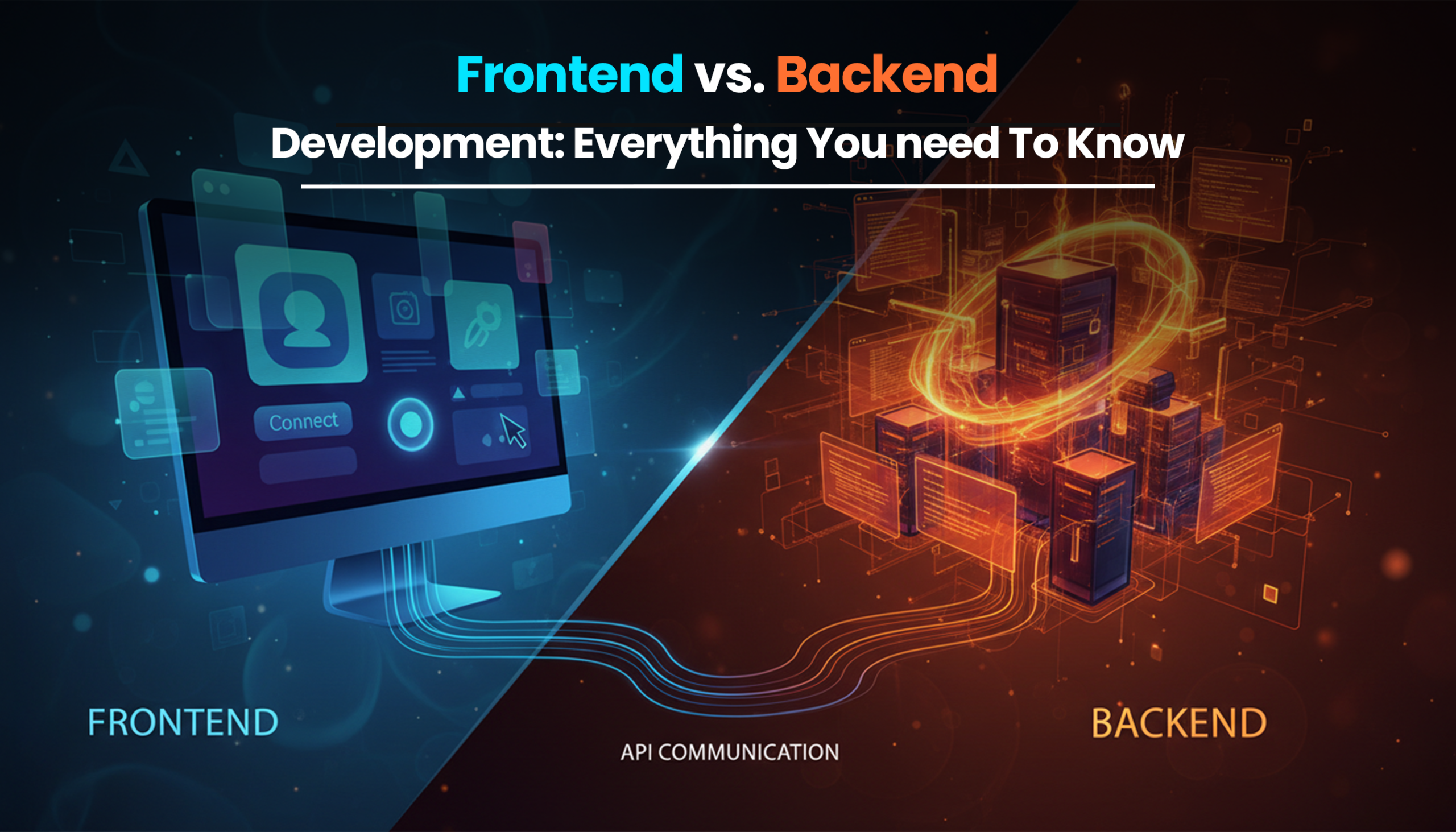 Frontend vs. Backend
Development: Everything You need To Know

Connect

FRONTEND

API COMMUNICATION

BACKEND